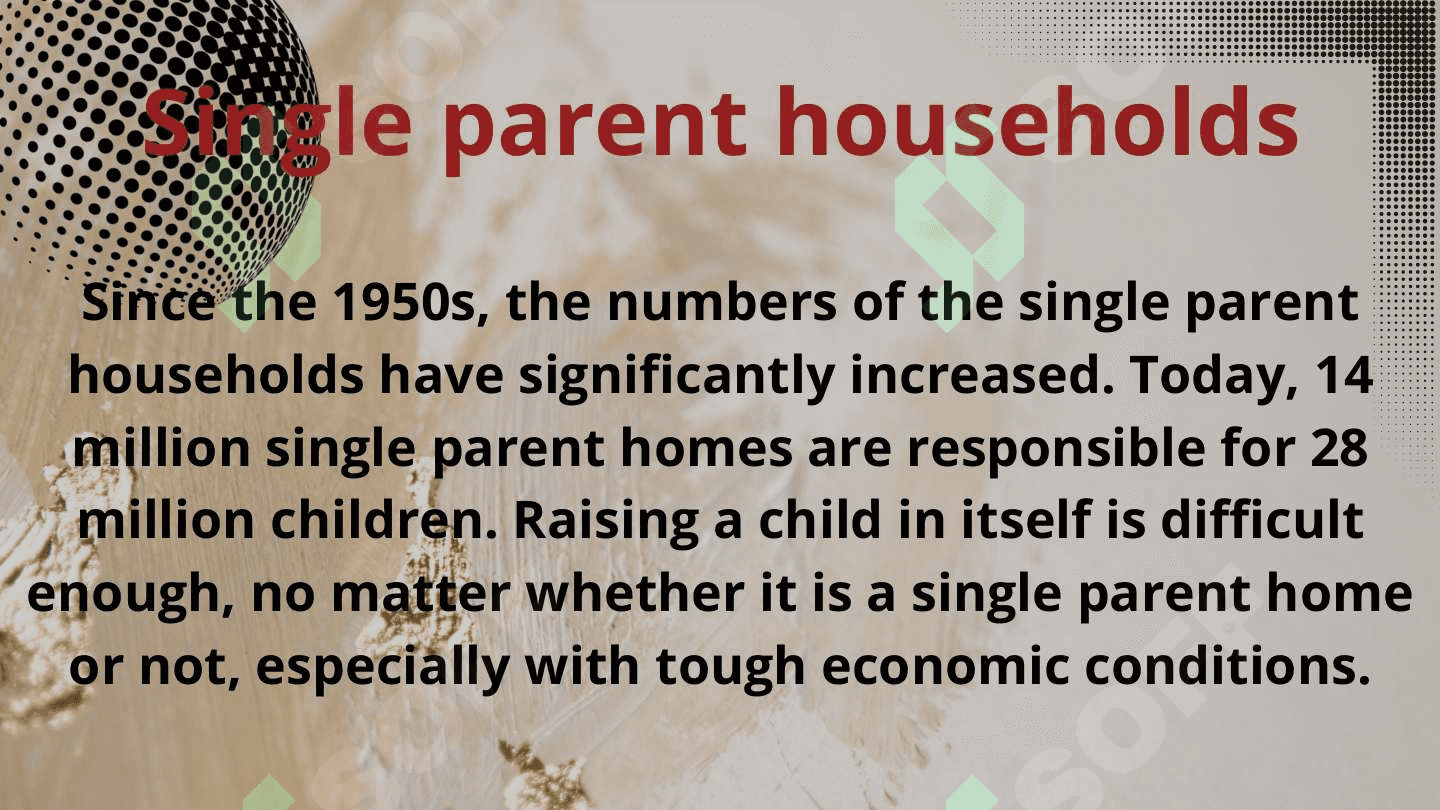 Single parent households

Since the 1950s, the numbers of the single parent households have significantly increased. Today, 14 million single parent homes are responsible for 28 million children. Raising a child in itself is difficult enough, no matter whether it is a single parent home or not, especially with tough economic conditions.